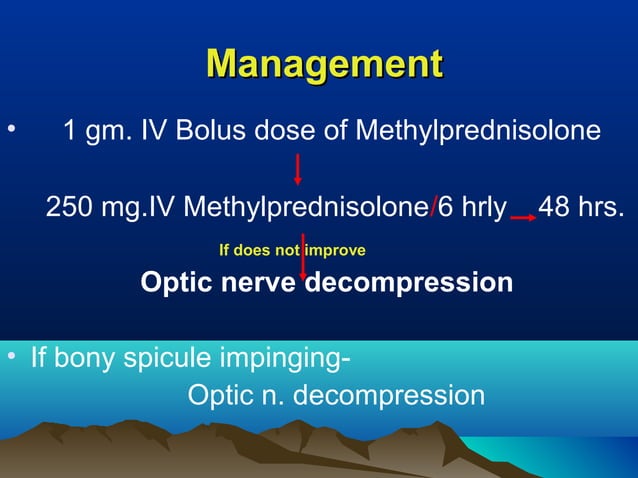 Management

• 1 gm. IV Bolus dose of Methylprednisolone

250 mg.IV Methylprednisolone/6 hrly → 48 hrs.

If does not improve

Optic nerve decompression

• If bony spicule impinging-
Optic n. decompression